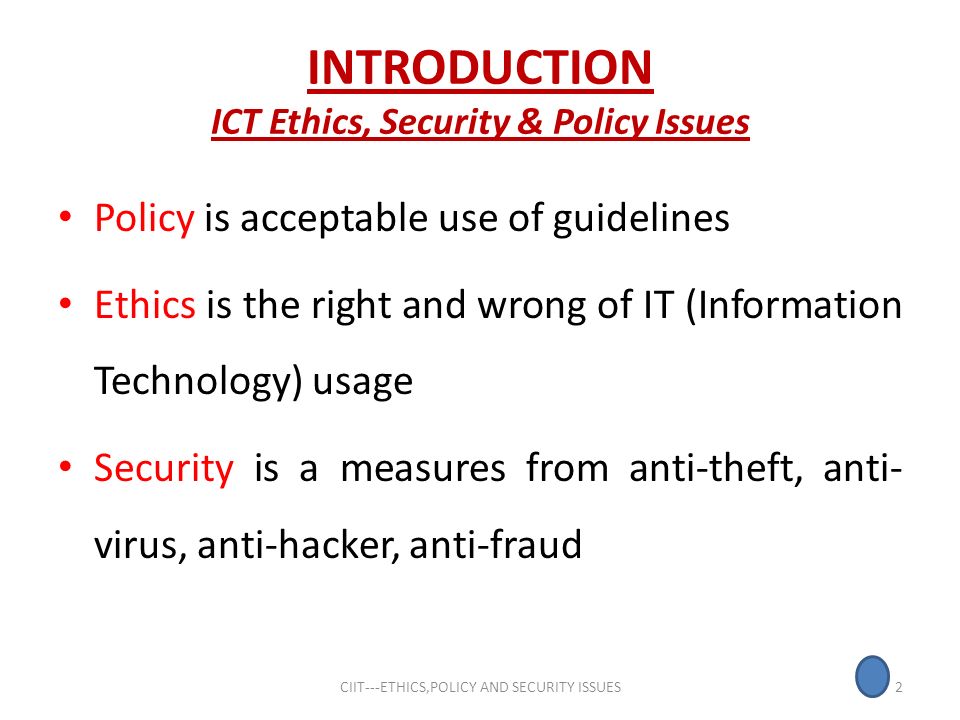 INTRODUCTION
ICT Ethics, Security & Policy Issues

• Policy is acceptable use of guidelines

• Ethics is the right and wrong of IT (Information Technology) usage

• Security is a measures from anti-theft, anti-virus, anti-hacker, anti-fraud

CIIT---ETHICS,POLICY AND SECURITY ISSUES

2